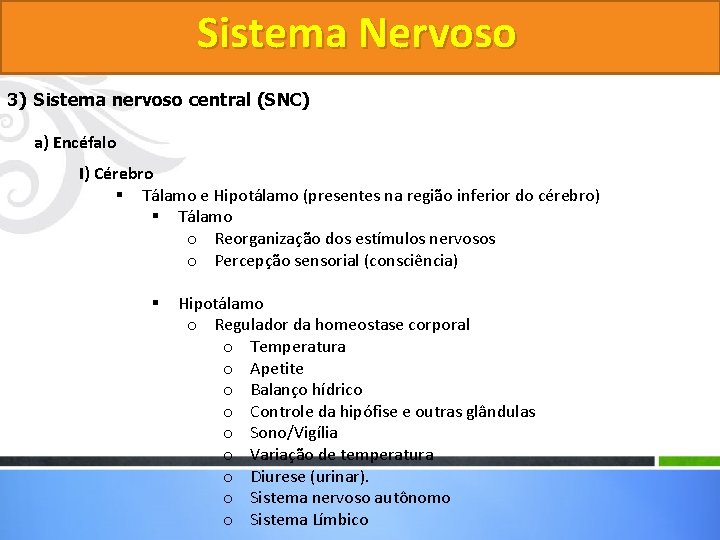 Sistema Nervoso

3) Sistema nervoso central (SNC)

a) Encéfalo

I) Cérebro

▪ Tálamo e Hipotálamo (presentes na região inferior do cérebro)

▪ Tálamo

o Reorganização dos estímulos nervosos

o Percepção sensorial (consciência)

▪ Hipotálamo

o Regulador da homeostase corporal

o Temperatura

o Apetite

o Balanço hídrico

o Controle da hipófise e outras glândulas

o Sono/Vigília

o Variação de temperatura

o Diurese (urinar).

o Sistema nervoso autônomo

o Sistema Límbico